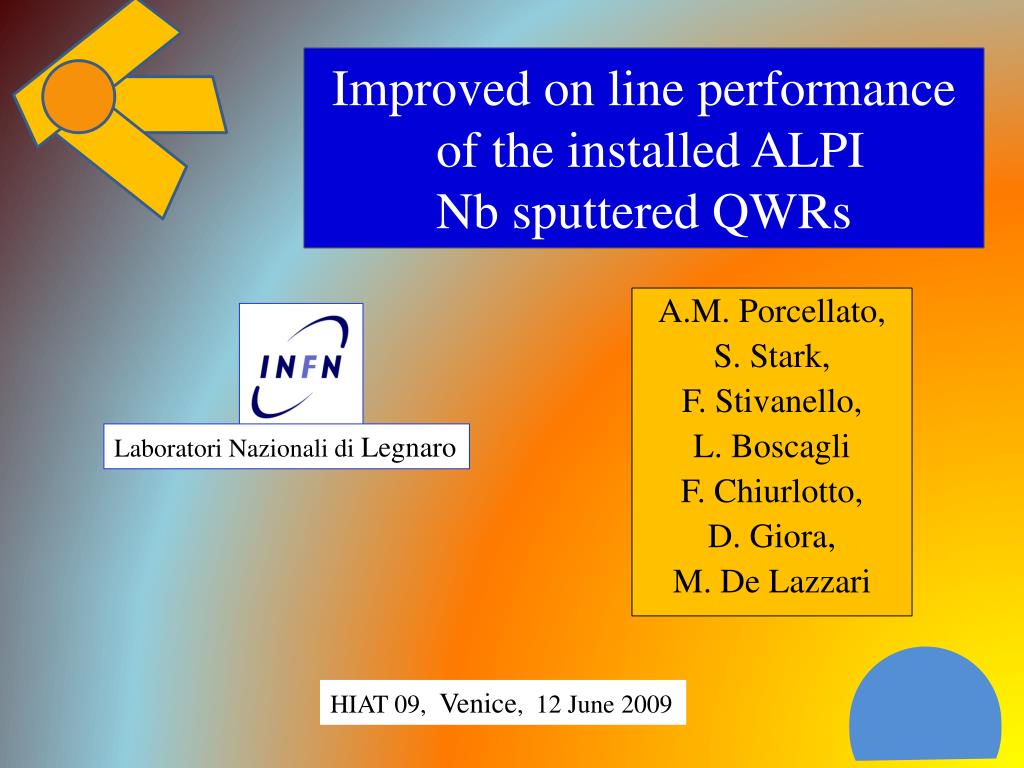 Improved on line performance of the installed ALPI Nb sputtered QWRs

INFN

Laboratori Nazionali di Legnaro

A.M. Porcellato,
S. Stark,
F. Stivanello,
L. Boscagli
F. Chiurlotto,
D. Giora,
M. De Lazzari

HIAT 09, Venice, 12 June 2009